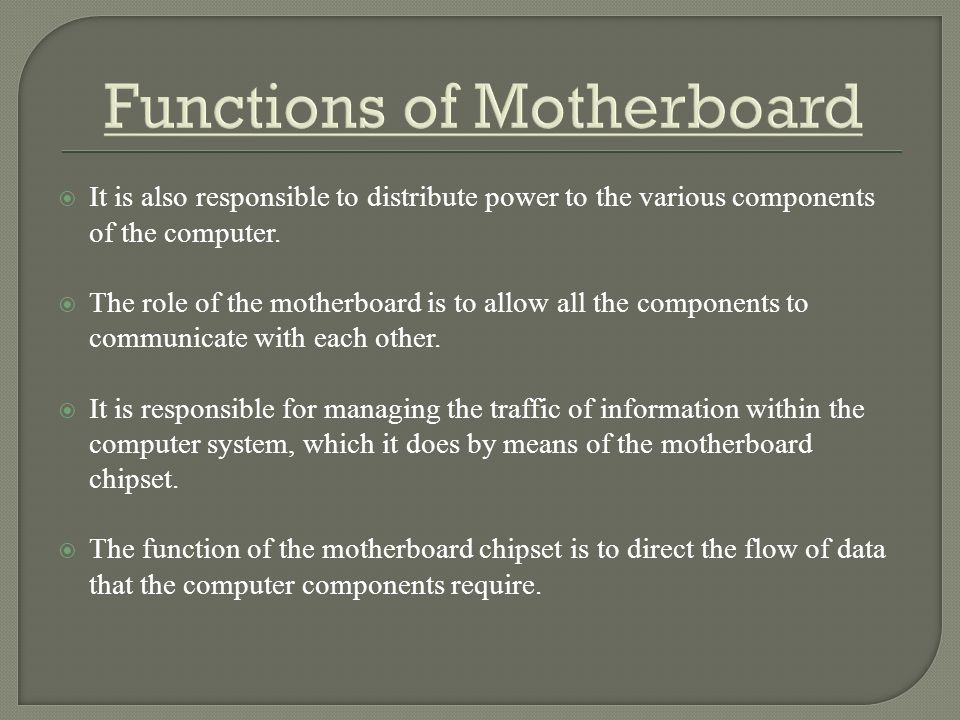 Functions of Motherboard

It is also responsible to distribute power to the various components of the computer.

The role of the motherboard is to allow all the components to communicate with each other.

It is responsible for managing the traffic of information within the computer system, which it does by means of the motherboard chipset.

The function of the motherboard chipset is to direct the flow of data that the computer components require.